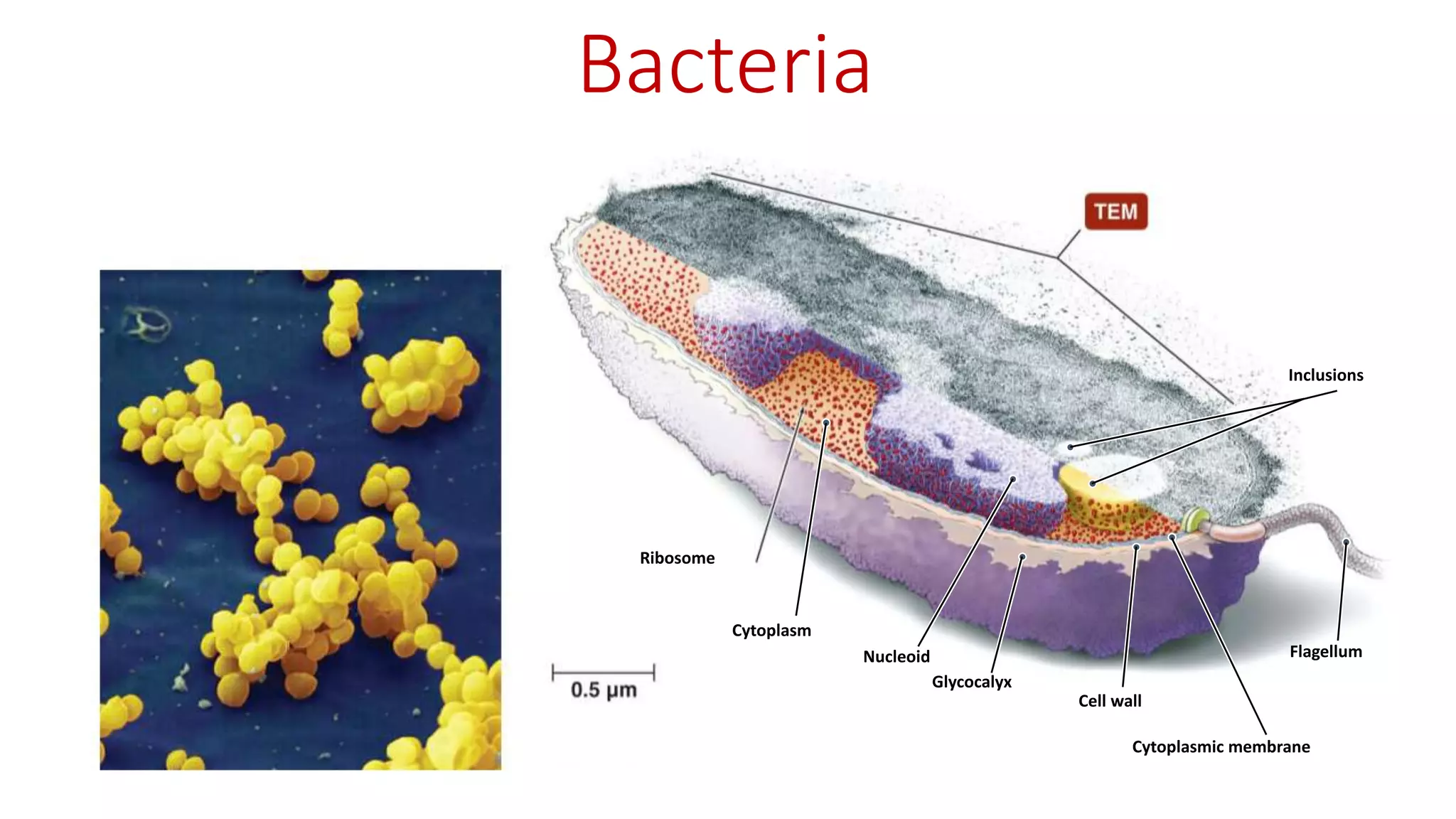 Bacteria

TEM

Inclusions

Ribosome

Cytoplasm

Nucleoid

Glycocalyx

Cell wall

Cytoplasmic membrane

Flagellum

0.5 µm